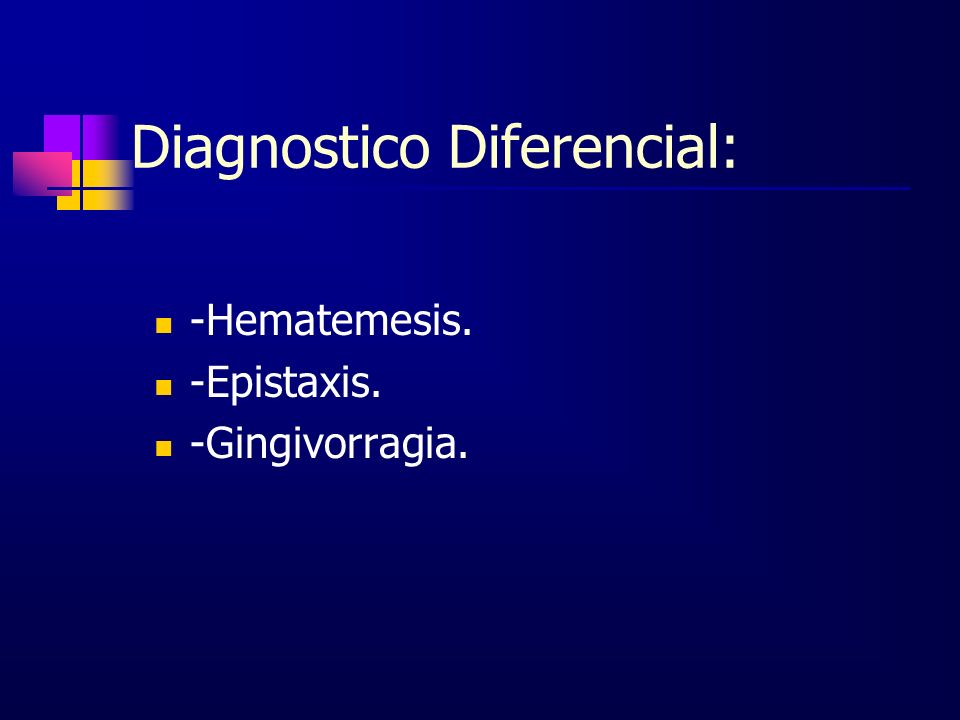 Diagnostico Diferencial:

- -Hematemesis.
- -Epistaxis.
- -Gingivorragia.